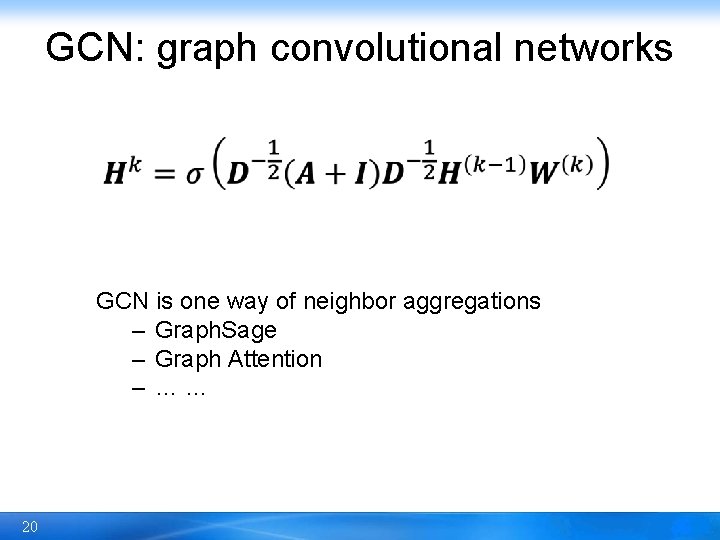 GCN: graph convolutional networks

$\boldsymbol{H}^k = \sigma\left(\boldsymbol{D}^{-\frac{1}{2}}(\boldsymbol{A}+\boldsymbol{I})\boldsymbol{D}^{-\frac{1}{2}}\boldsymbol{H}^{(k-1)}\boldsymbol{W}^{(k)}\right)$

GCN is one way of neighbor aggregations
– GraphSage
– Graph Attention
– … …

20